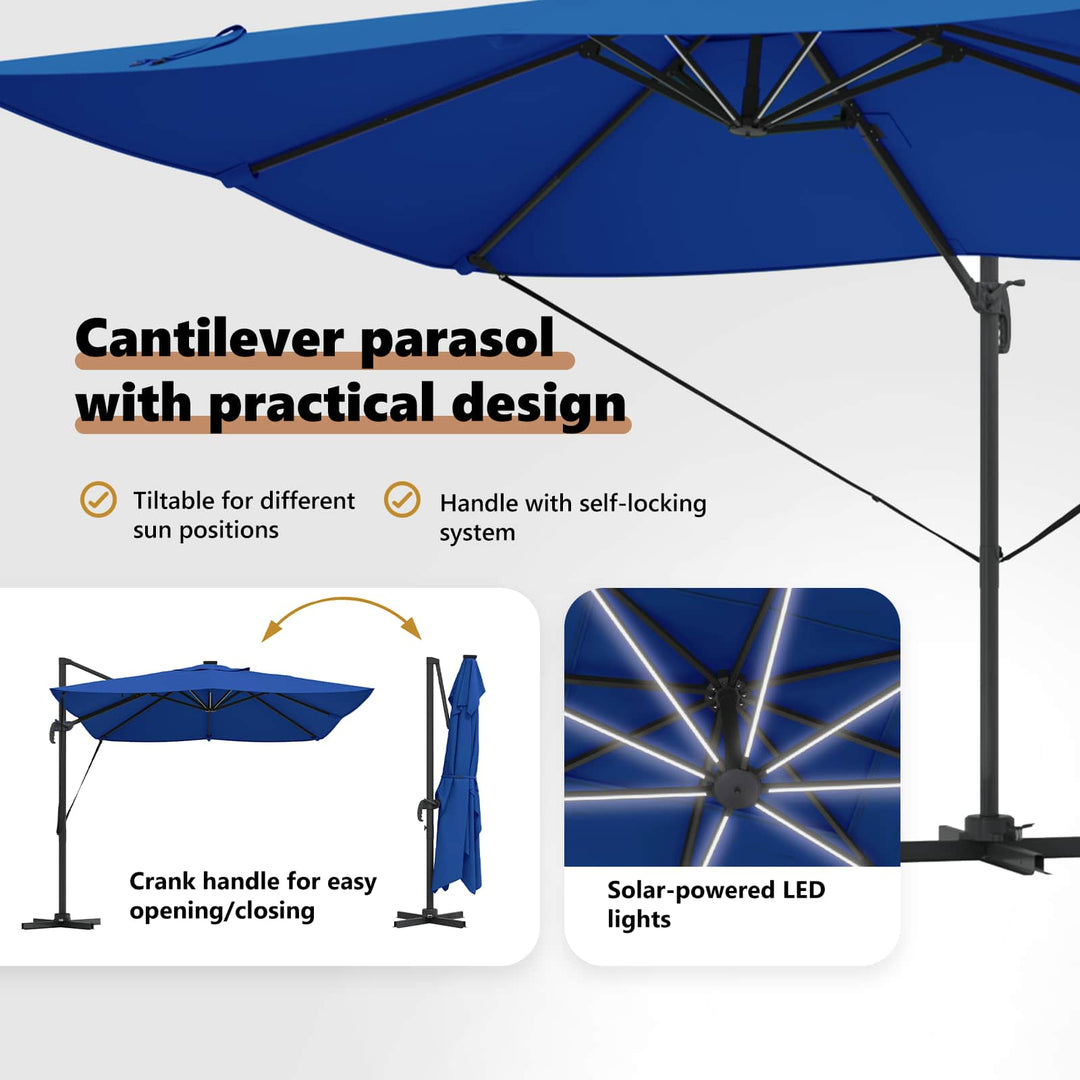 Cantilever parasol with practical design

Tiltable for different sun positions

Handle with self-locking system

Crank handle for easy opening/closing

Solar-powered LED lights